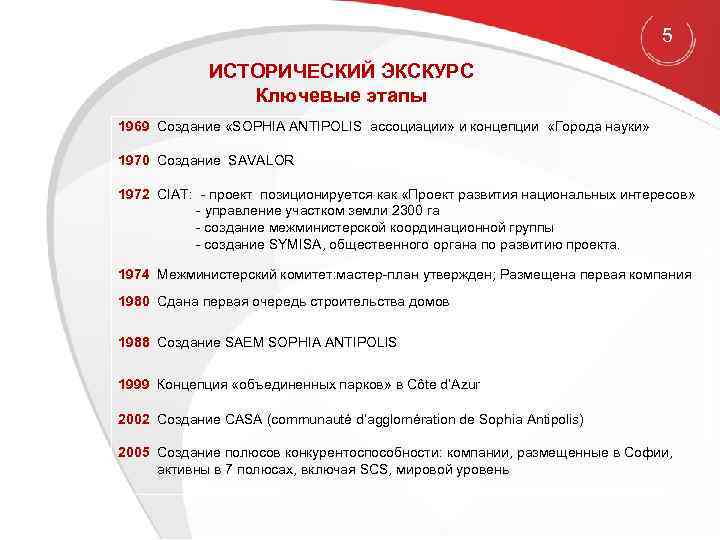 5

ИСТОРИЧЕСКИЙ ЭКСКУРС
Ключевые этапы

1969 Создание «SOPHIA ANTIPOLIS ассоциации» и концепции «Города науки»

1970 Создание SAVALOR

1972 CIAT: - проект позиционируется как «Проект развития национальных интересов»
- управление участком земли 2300 га
- создание межминистерской координационной группы
- создание SYMISA, общественного органа по развитию проекта.

1974 Межминистерский комитет:мастер-план утвержден; Размещена первая компания

1980 Сдана первая очередь строительства домов

1988 Создание SAEM SOPHIA ANTIPOLIS

1999 Концепция «объединенных парков» в Côte d'Azur

2002 Создание CASA (communauté d'agglomération de Sophia Antipolis)

2005 Создание полюсов конкурентоспособности: компании, размещенные в Софии, активны в 7 полюсах, включая SCS, мировой уровень